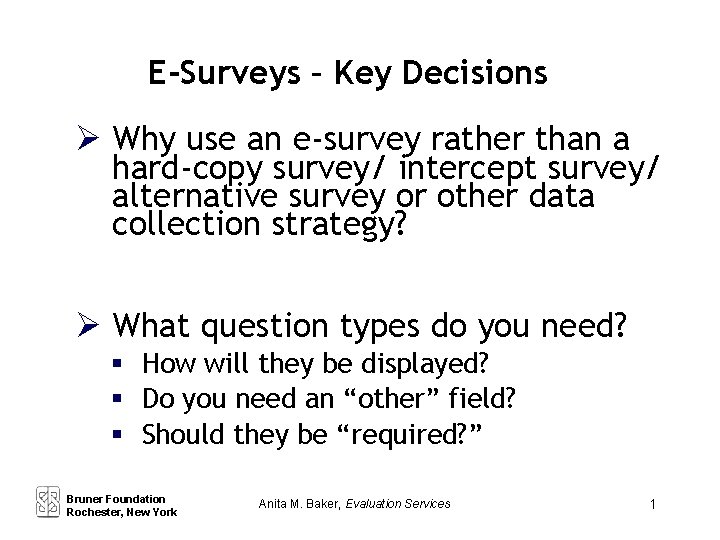 E-Surveys – Key Decisions

➢ Why use an e-survey rather than a hard-copy survey/ intercept survey/ alternative survey or other data collection strategy?

➢ What question types do you need?
▪ How will they be displayed?
▪ Do you need an “other” field?
▪ Should they be “required?”

Bruner Foundation
Rochester, New York

Anita M. Baker, Evaluation Services

1